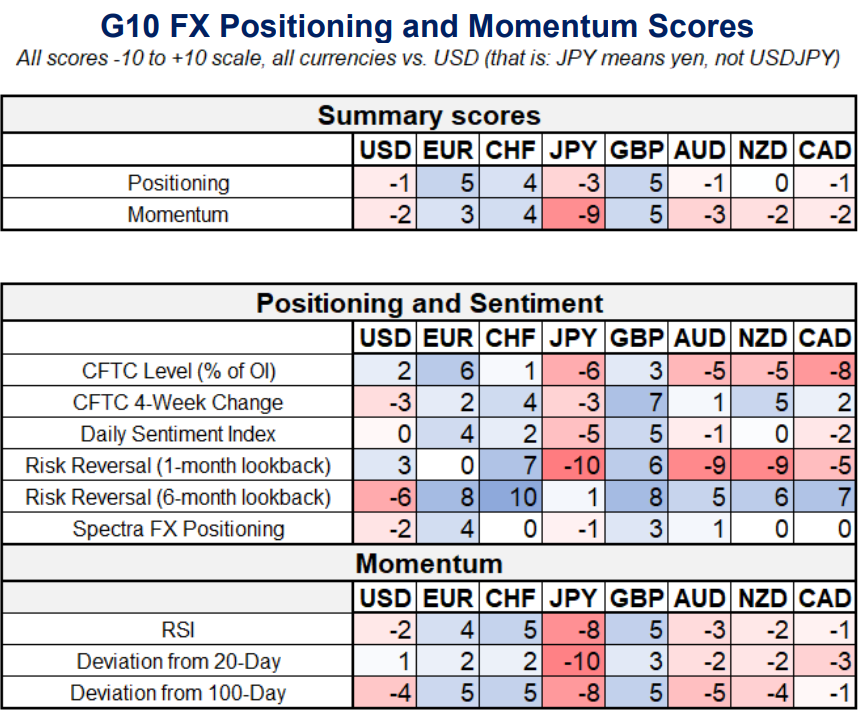 G10 FX Positioning and Momentum Scores

All scores -10 to +10 scale, all currencies vs. USD (that is: JPY means yen, not USDJPY)

Summary scores

| | USD | EUR | CHF | JPY | GBP | AUD | NZD | CAD |
|---|---|---|---|---|---|---|---|---|
| Positioning | -1 | 5 | 4 | -3 | 5 | -1 | 0 | -1 |
| Momentum | -2 | 3 | 4 | -9 | 5 | -3 | -2 | -2 |

Positioning and Sentiment

| | USD | EUR | CHF | JPY | GBP | AUD | NZD | CAD |
|---|---|---|---|---|---|---|---|---|
| CFTC Level (% of OI) | 2 | 6 | 1 | -6 | 3 | -5 | -5 | -8 |
| CFTC 4-Week Change | -3 | 2 | 4 | -3 | 7 | 1 | 5 | 2 |
| Daily Sentiment Index | 0 | 4 | 2 | -5 | 5 | -1 | 0 | -2 |
| Risk Reversal (1-month lookback) | 3 | 0 | 7 | -10 | 6 | -9 | -9 | -5 |
| Risk Reversal (6-month lookback) | -6 | 8 | 10 | 1 | 8 | 5 | 6 | 7 |
| Spectra FX Positioning | -2 | 4 | 0 | -1 | 3 | 1 | 0 | 0 |

Momentum

| | USD | EUR | CHF | JPY | GBP | AUD | NZD | CAD |
|---|---|---|---|---|---|---|---|---|
| RSI | -2 | 4 | 5 | -8 | 5 | -3 | -2 | -1 |
| Deviation from 20-Day | 1 | 2 | 2 | -10 | 3 | -2 | -2 | -3 |
| Deviation from 100-Day | -4 | 5 | 5 | -8 | 5 | -5 | -4 | -1 |